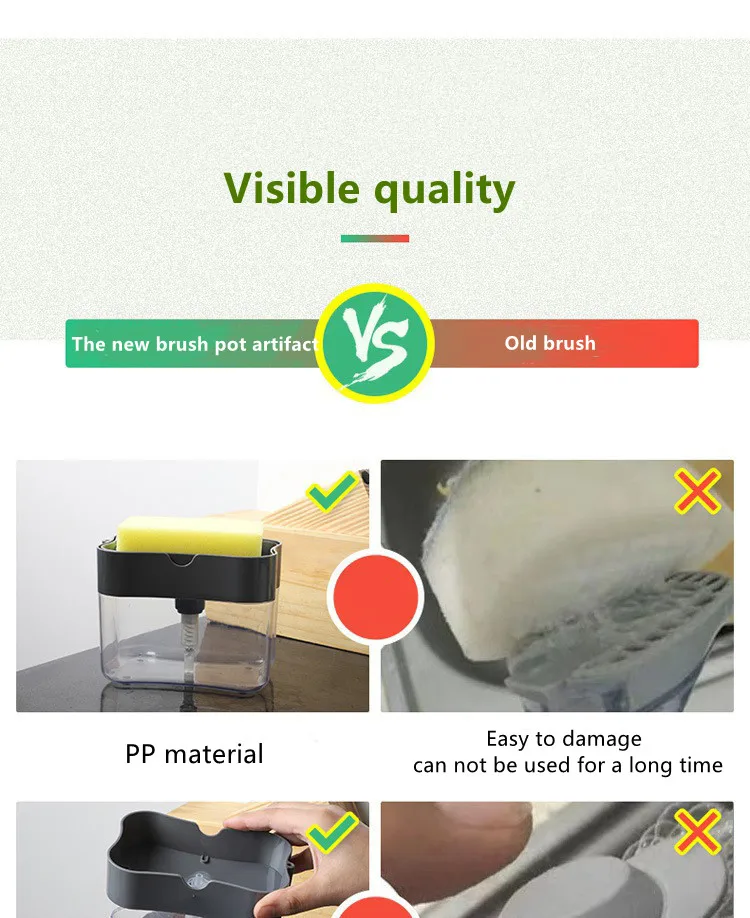 Visible quality

The new brush pot artifact

VS

Old brush

PP material

Easy to damage
can not be used for a long time